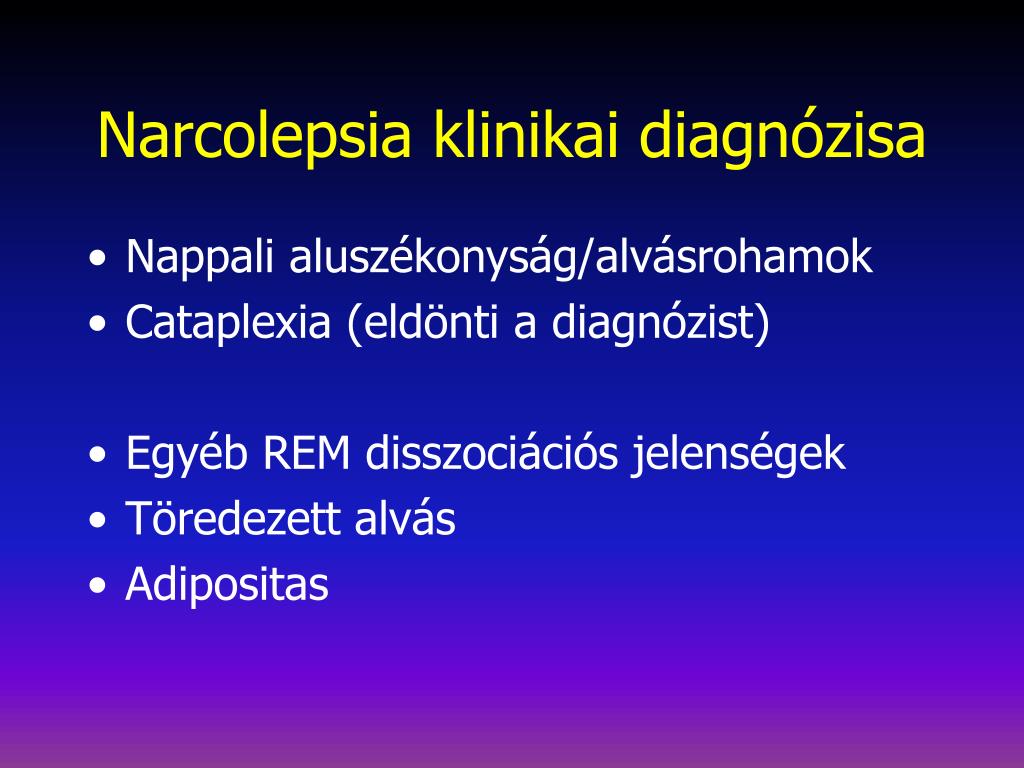 Narcolepsia klinikai diagnózisa

• Nappali aluszékonyság/alvásrohamok
• Cataplexia (eldönti a diagnózist)

• Egyéb REM disszociációs jelenségek
• Töredezett alvás
• Adipositas